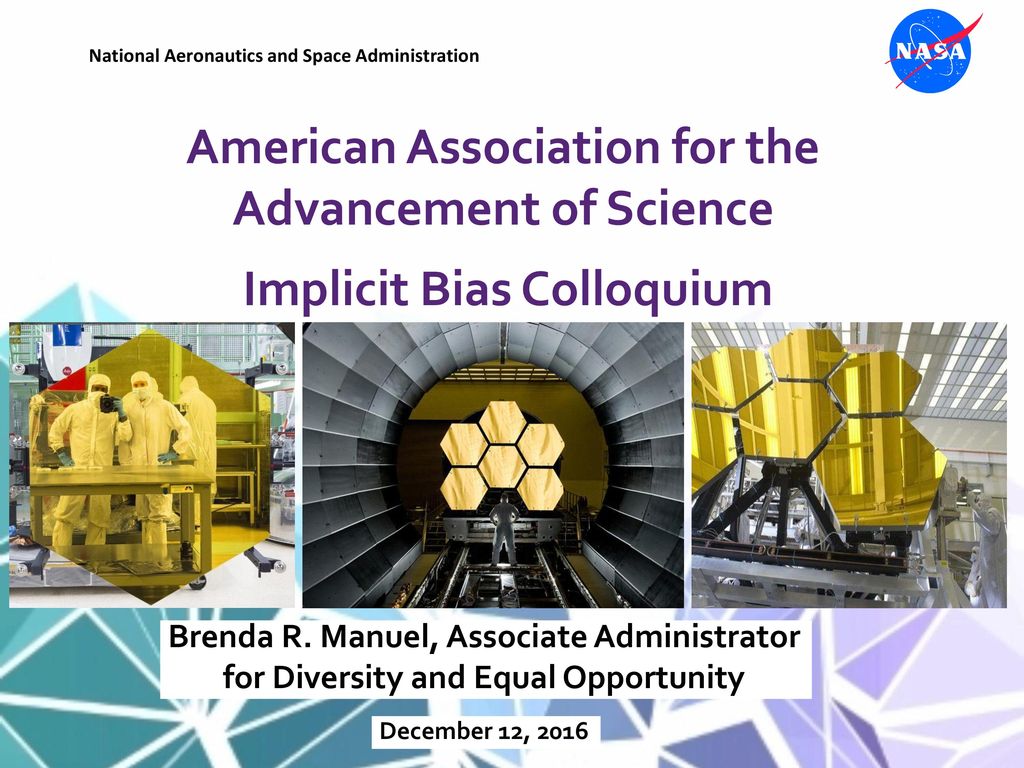 National Aeronautics and Space Administration

NASA

American Association for the Advancement of Science

Implicit Bias Colloquium

Brenda R. Manuel, Associate Administrator for Diversity and Equal Opportunity

December 12, 2016